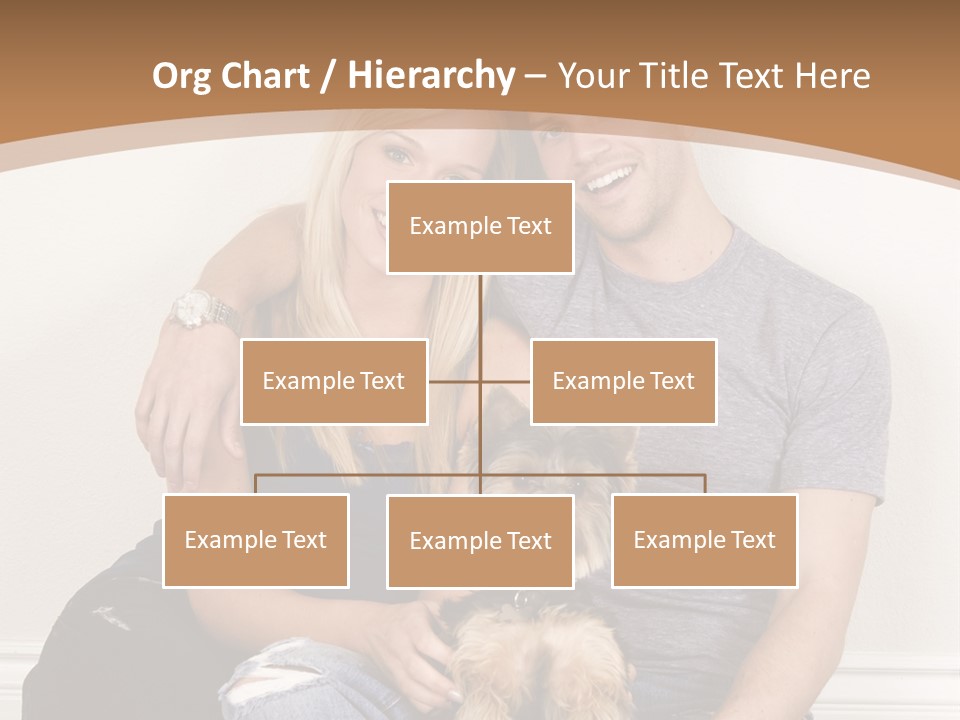 Org Chart / Hierarchy – Your Title Text Here

Example Text

Example Text

Example Text

Example Text

Example Text

Example Text